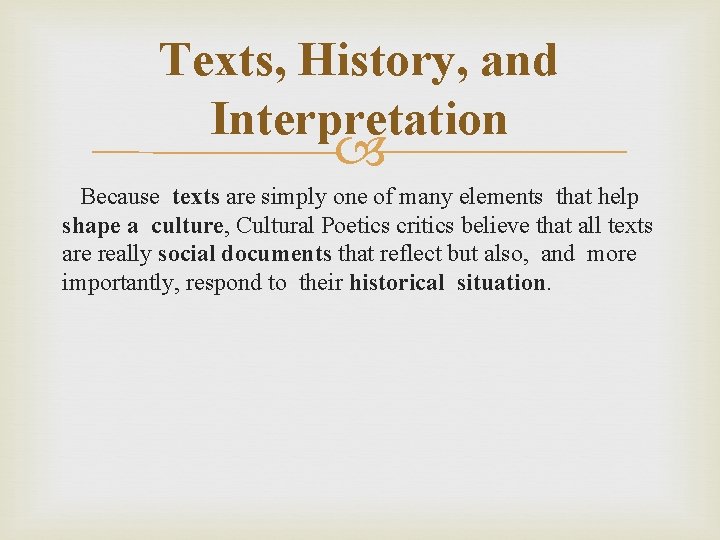 Texts, History, and Interpretation

Because texts are simply one of many elements that help shape a culture, Cultural Poetics critics believe that all texts are really social documents that reflect but also, and more importantly, respond to their historical situation.